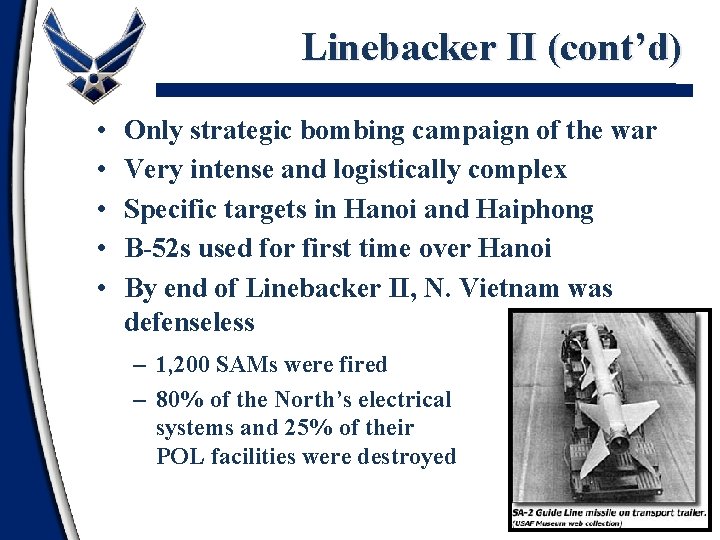 Linebacker II (cont'd)

• Only strategic bombing campaign of the war
• Very intense and logistically complex
• Specific targets in Hanoi and Haiphong
• B-52s used for first time over Hanoi
• By end of Linebacker II, N. Vietnam was defenseless
– 1,200 SAMs were fired
– 80% of the North's electrical systems and 25% of their POL facilities were destroyed

SA-2 Guide Line missile on transport trailer. (USAF Museum web collection)